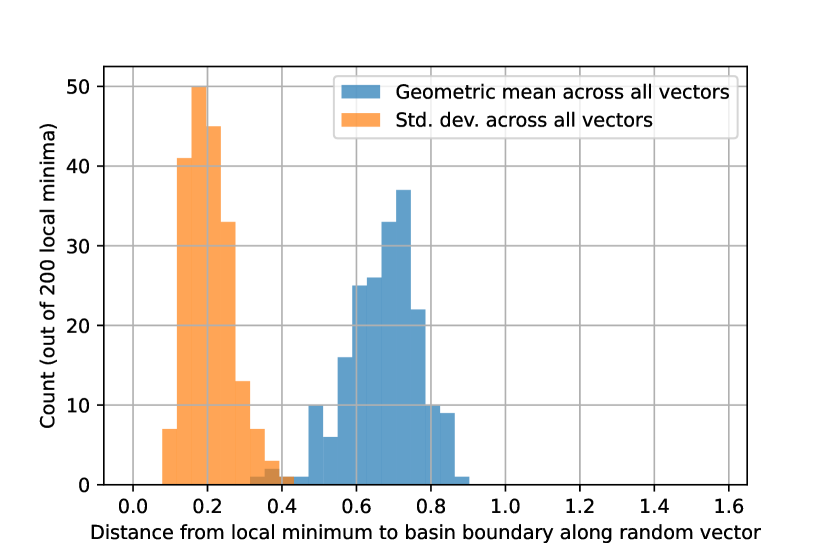 Geometric mean across all vectors
Std. dev. across all vectors

Count (out of 200 local minima)

50
40
30
20
10
0

0.0 0.2 0.4 0.6 0.8 1.0 1.2 1.4 1.6

Distance from local minimum to basin boundary along random vector